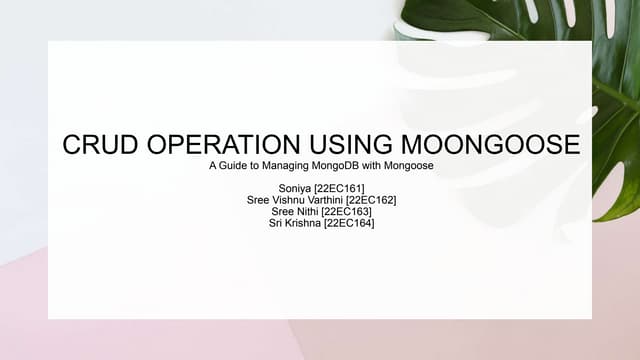 CRUD OPERATION USING MOONGOOSE
A Guide to Managing MongoDB with Mongoose

Soniya [22EC161]
Sree Vishnu Varthini [22EC162]
Sree Nithi [22EC163]
Sri Krishna [22EC164]